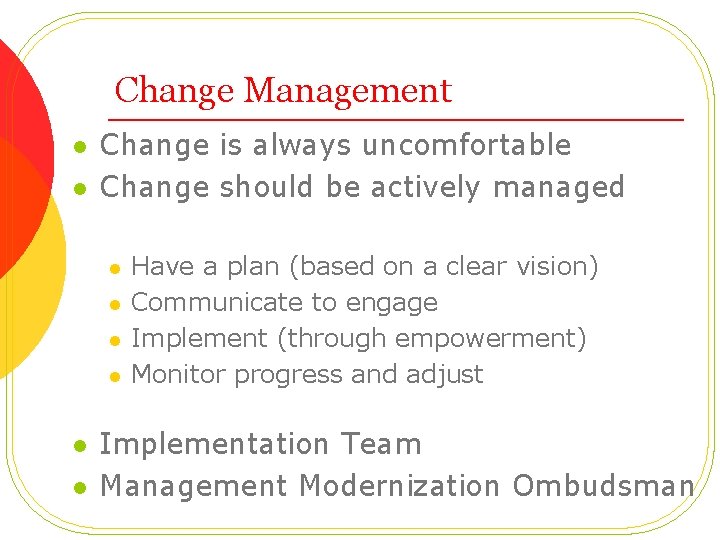 Change Management

- Change is always uncomfortable
- Change should be actively managed
  - Have a plan (based on a clear vision)
  - Communicate to engage
  - Implement (through empowerment)
  - Monitor progress and adjust
- Implementation Team
- Management Modernization Ombudsman